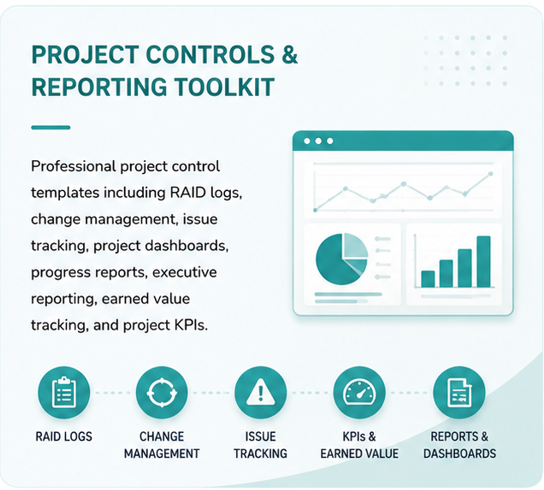 PROJECT CONTROLS & REPORTING TOOLKIT

Professional project control templates including RAID logs, change management, issue tracking, project dashboards, progress reports, executive reporting, earned value tracking, and project KPIs.

RAID LOGS

CHANGE MANAGEMENT

ISSUE TRACKING

KPIs & EARNED VALUE

REPORTS & DASHBOARDS